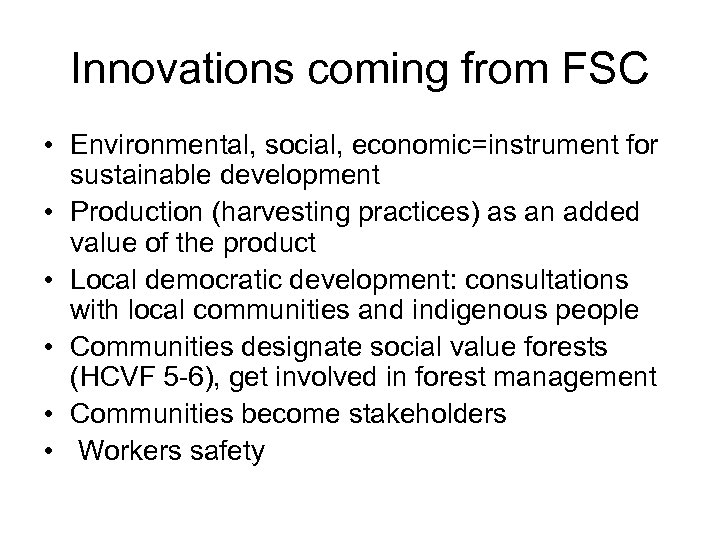 Innovations coming from FSC

• Environmental, social, economic=instrument for sustainable development
• Production (harvesting practices) as an added value of the product
• Local democratic development: consultations with local communities and indigenous people
• Communities designate social value forests (HCVF 5-6), get involved in forest management
• Communities become stakeholders
• Workers safety